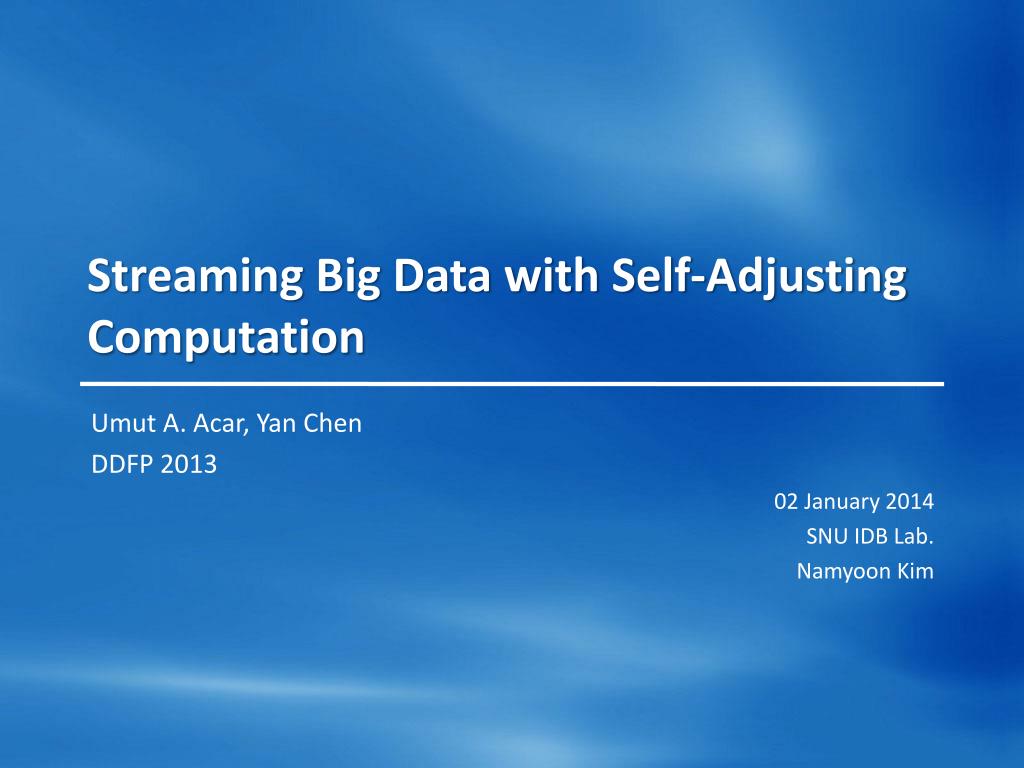 Streaming Big Data with Self-Adjusting Computation

Umut A. Acar, Yan Chen
DDFP 2013

02 January 2014
SNU IDB Lab.
Namyoon Kim